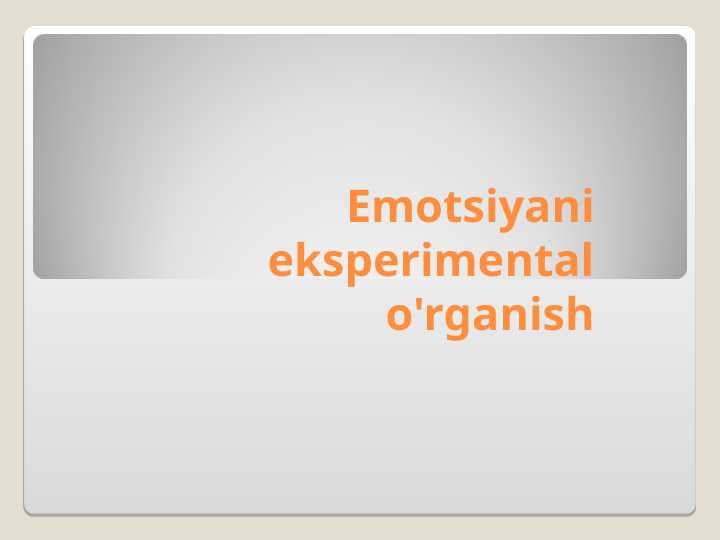 Emotsiyani eksperimental o'rganish